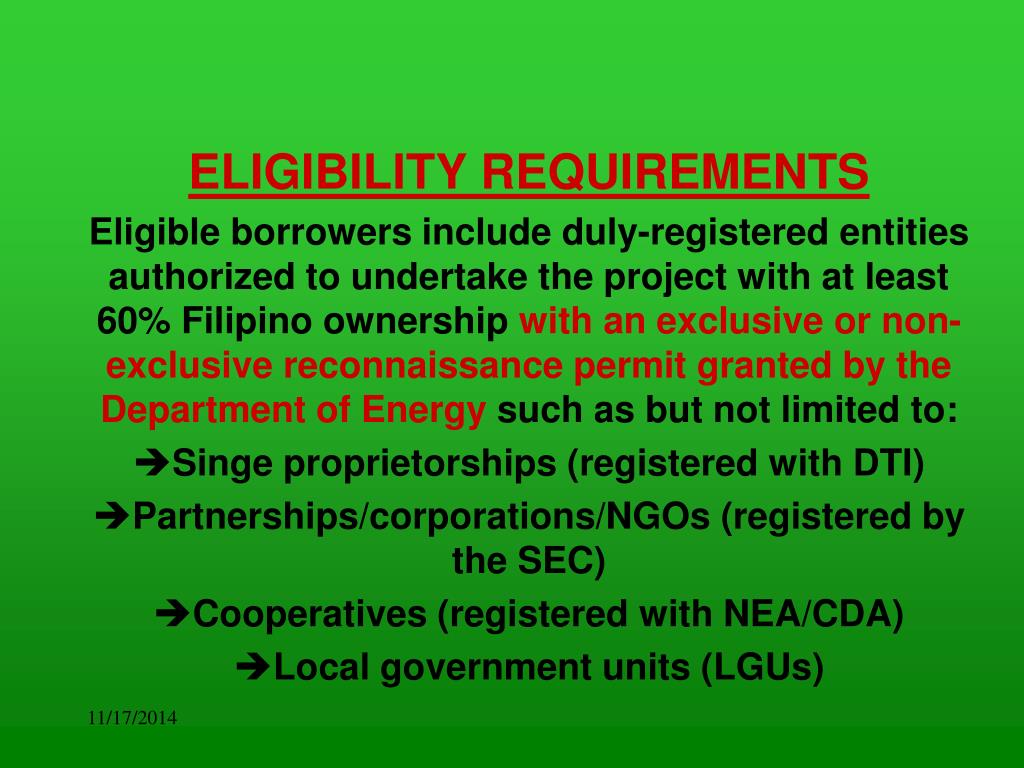 ELIGIBILITY REQUIREMENTS

Eligible borrowers include duly-registered entities authorized to undertake the project with at least 60% Filipino ownership with an exclusive or non-exclusive reconnaissance permit granted by the Department of Energy such as but not limited to:

➔Singe proprietorships (registered with DTI)

➔Partnerships/corporations/NGOs (registered by the SEC)

➔Cooperatives (registered with NEA/CDA)

➔Local government units (LGUs)

11/17/2014